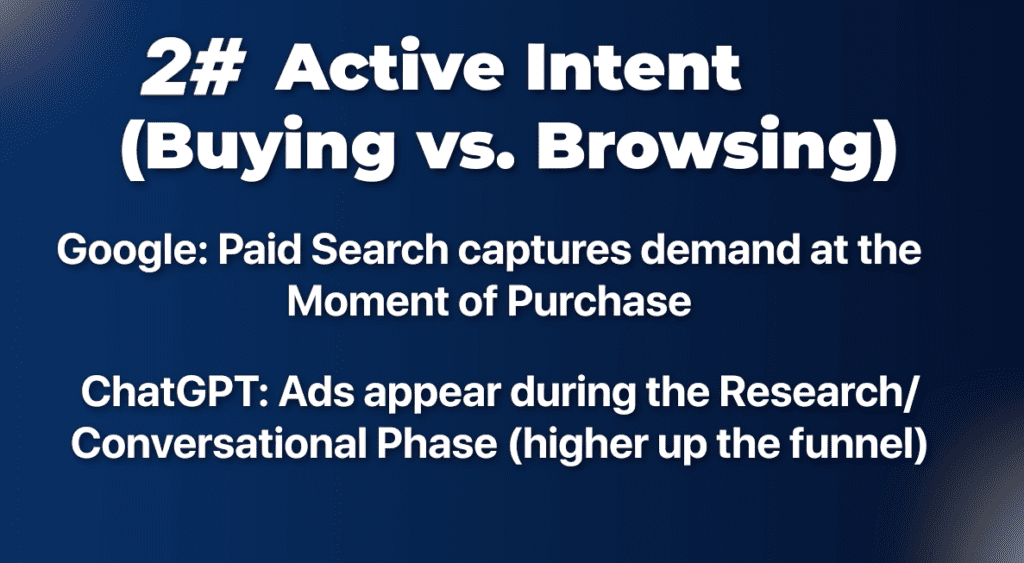 2# Active Intent (Buying vs. Browsing)

Google: Paid Search captures demand at the Moment of Purchase

ChatGPT: Ads appear during the Research/ Conversational Phase (higher up the funnel)